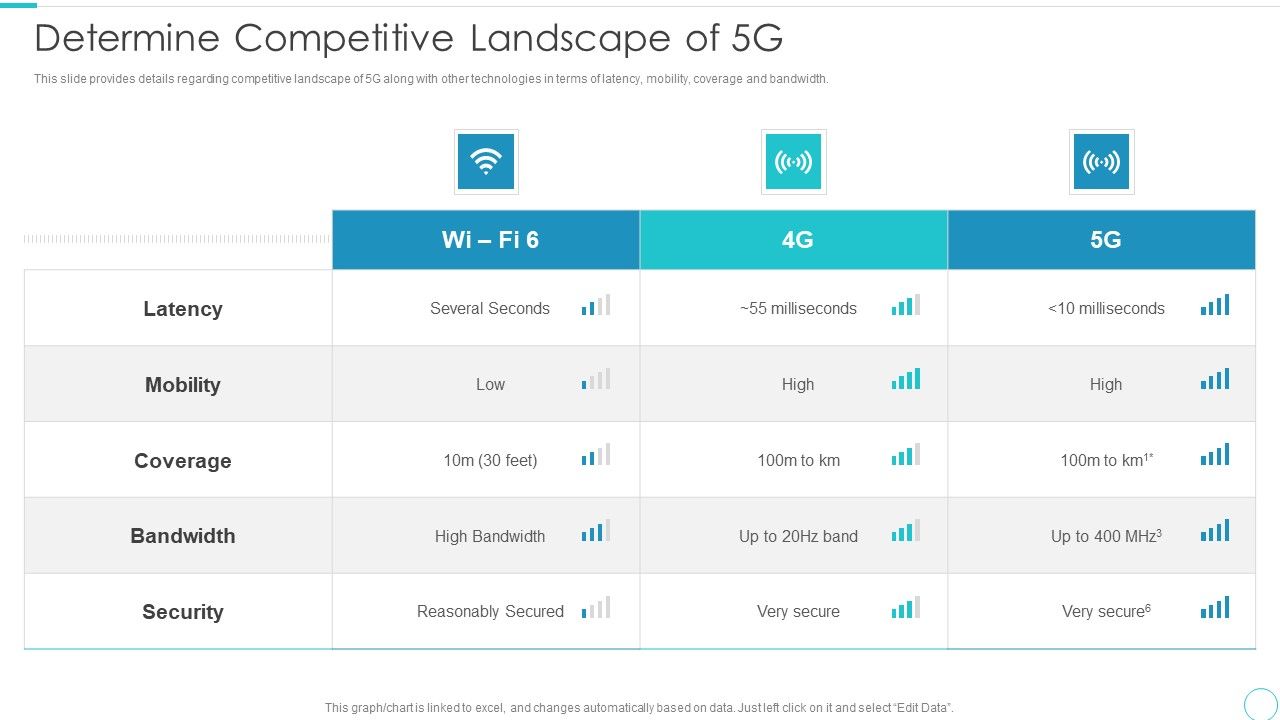 Determine Competitive Landscape of 5G

This slide provides details regarding competitive landscape of 5G along with other technologies in terms of latency, mobility, coverage and bandwidth.

| | Wi – Fi 6 | 4G | 5G |
|---|---|---|---|
| Latency | Several Seconds | ~55 milliseconds | <10 milliseconds |
| Mobility | Low | High | High |
| Coverage | 10m (30 feet) | 100m to km | 100m to km$^{1*}$ |
| Bandwidth | High Bandwidth | Up to 20Hz band | Up to 400 MHz$^{3}$ |
| Security | Reasonably Secured | Very secure | Very secure$^{6}$ |

This graph/chart is linked to excel, and changes automatically based on data. Just left click on it and select "Edit Data".